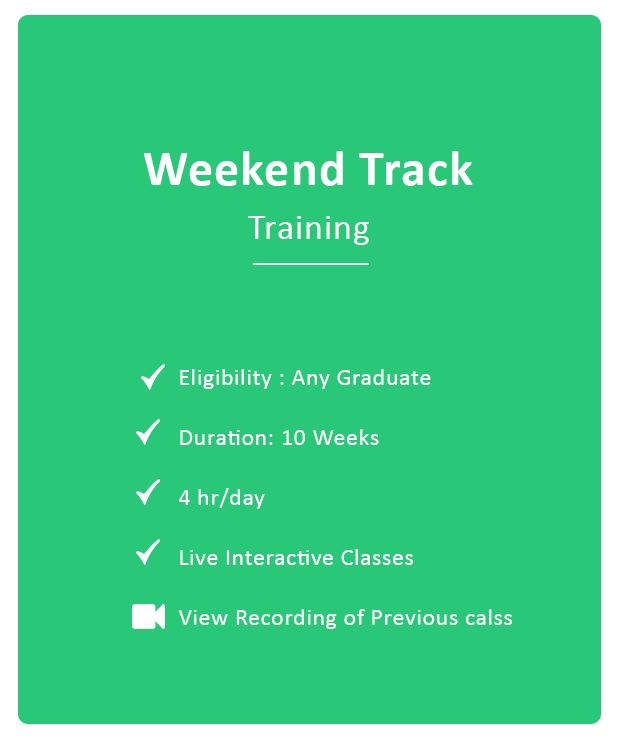 Weekend Track

Training

Eligibility : Any Graduate

Duration: 10 Weeks

4 hr/day

Live Interactive Classes

View Recording of Previous calss